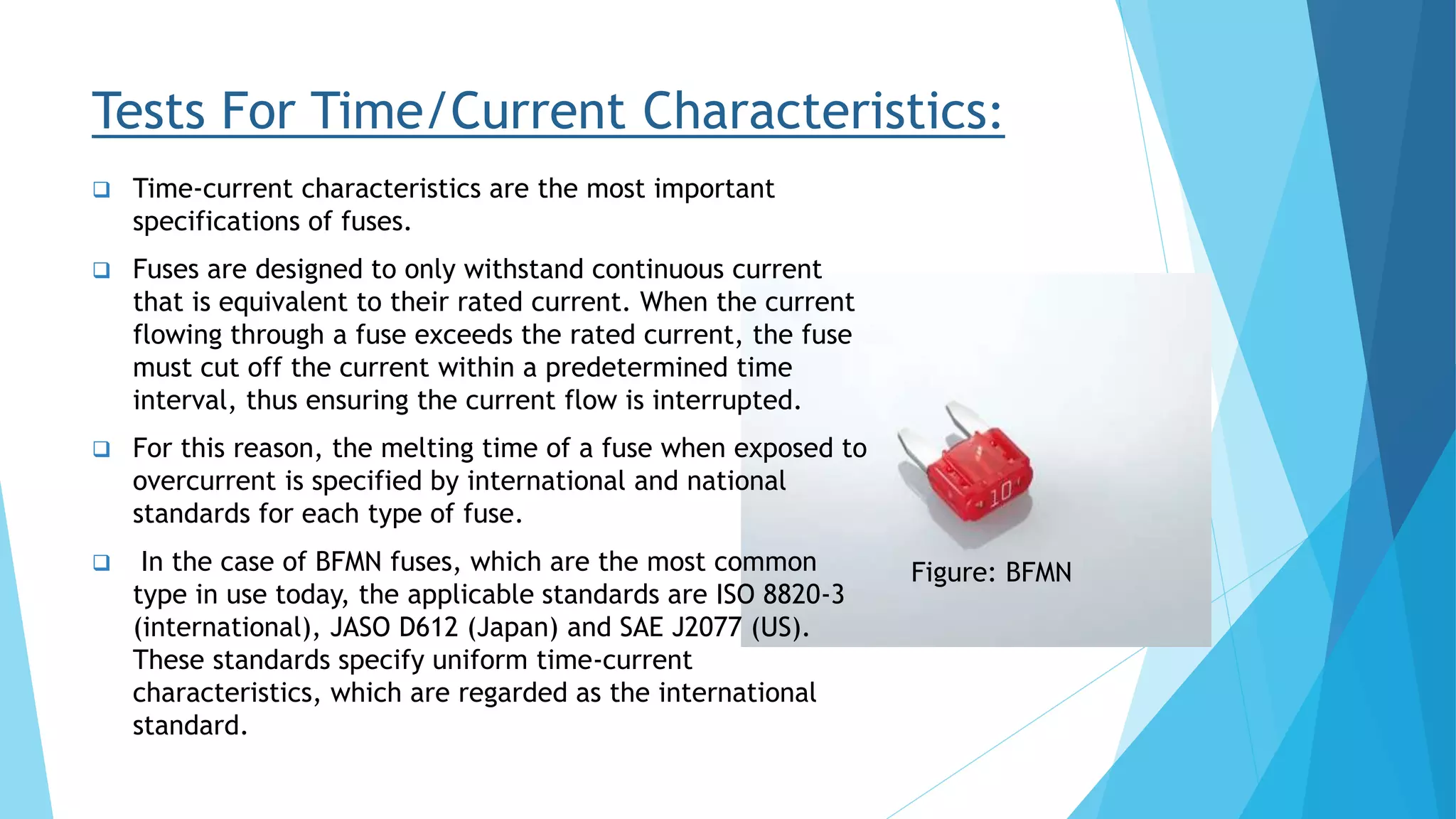 Tests For Time/Current Characteristics:

❑ Time-current characteristics are the most important specifications of fuses.

❑ Fuses are designed to only withstand continuous current that is equivalent to their rated current. When the current flowing through a fuse exceeds the rated current, the fuse must cut off the current within a predetermined time interval, thus ensuring the current flow is interrupted.

❑ For this reason, the melting time of a fuse when exposed to overcurrent is specified by international and national standards for each type of fuse.

❑ In the case of BFMN fuses, which are the most common type in use today, the applicable standards are ISO 8820-3 (international), JASO D612 (Japan) and SAE J2077 (US). These standards specify uniform time-current characteristics, which are regarded as the international standard.

10

Figure: BFMN